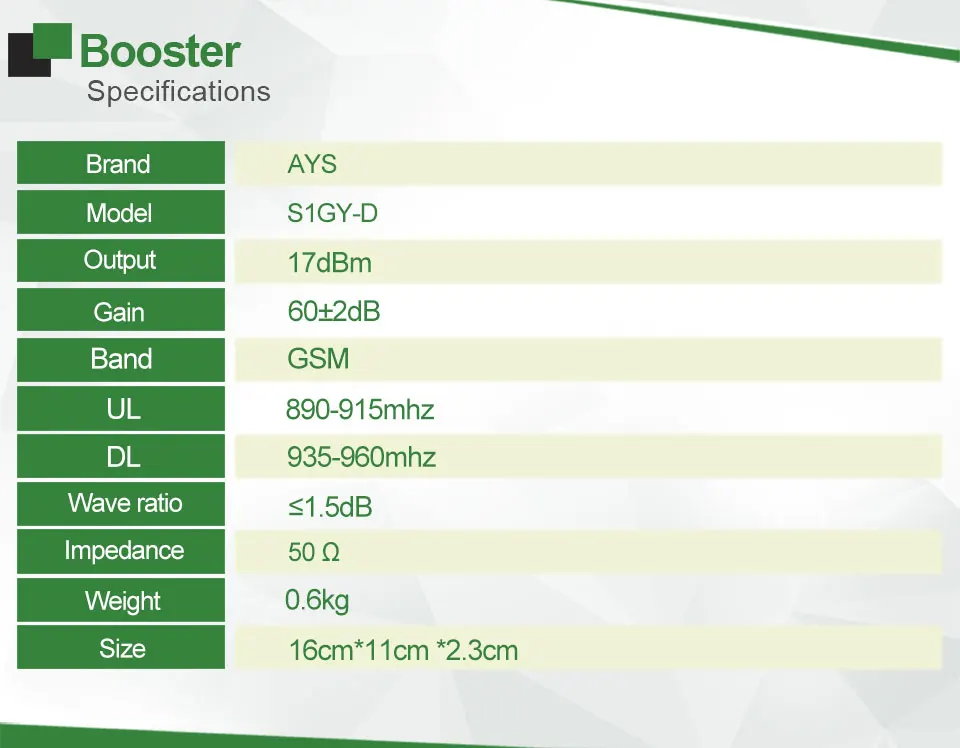 Booster
Specifications

| Brand | AYS |
|---|---|
| Model | S1GY-D |
| Output | 17dBm |
| Gain | 60±2dB |
| Band | GSM |
| UL | 890-915mhz |
| DL | 935-960mhz |
| Wave ratio | ≤1.5dB |
| Impedance | 50 Ω |
| Weight | 0.6kg |
| Size | 16cm*11cm *2.3cm |